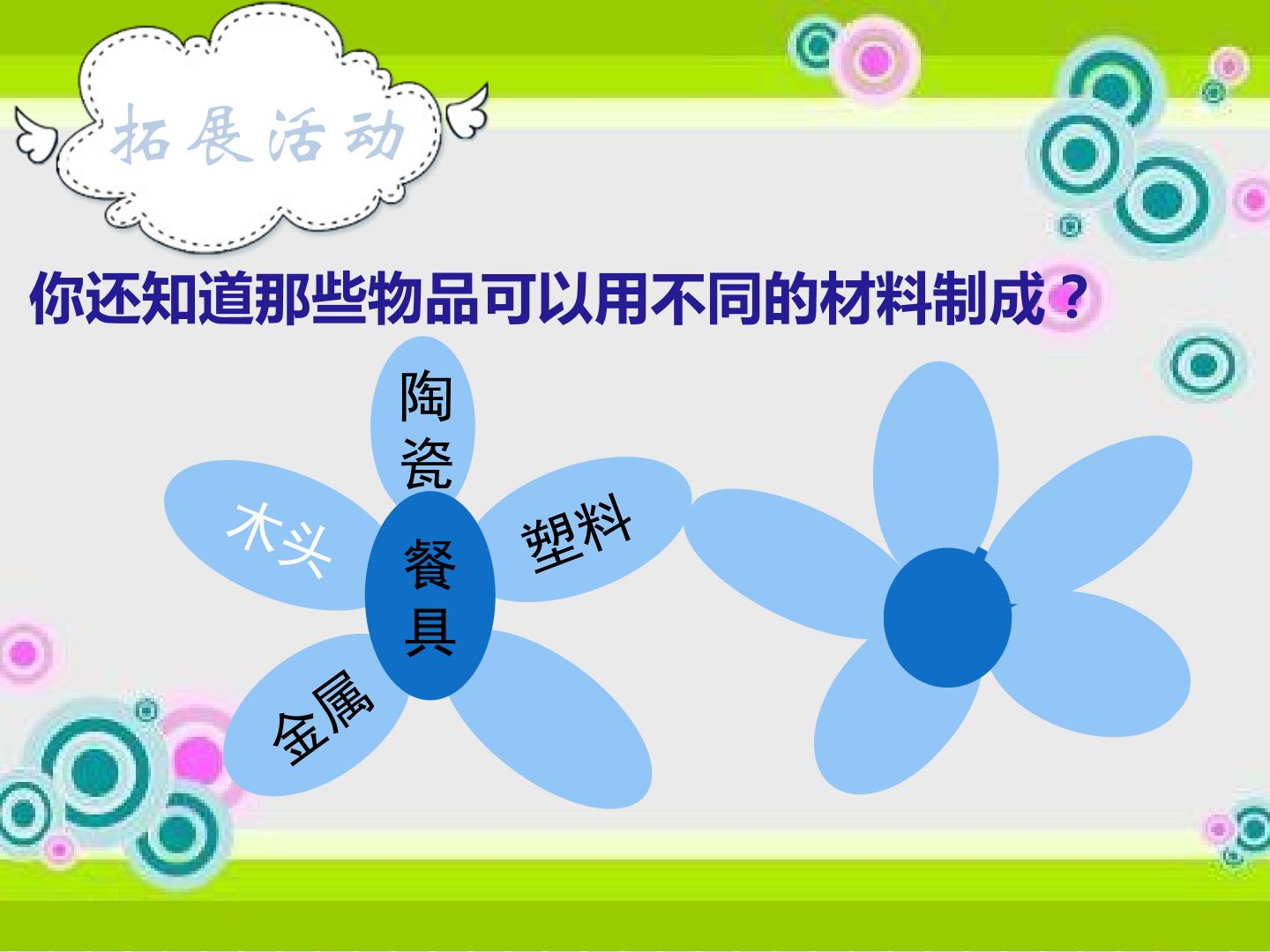 拓展活动

你还知道那些物品可以用不同的材料制成？

陶瓷

木头

塑料

餐具

金属